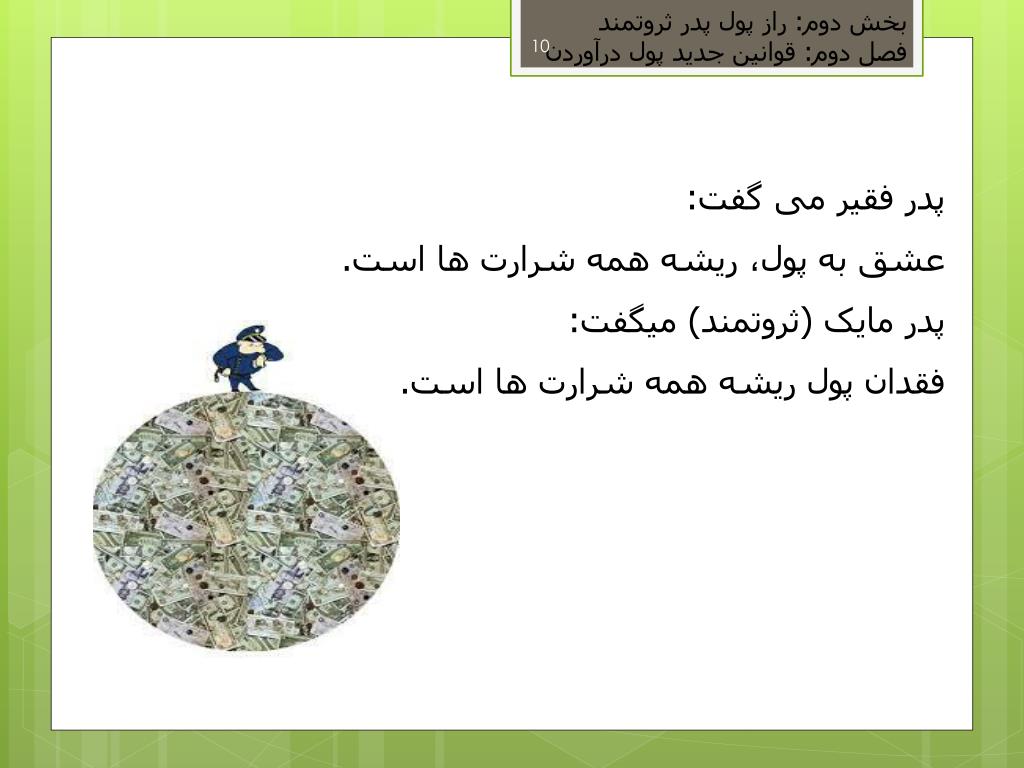 بخش دوم: راز پول پدر ثروتمند
فصل دوم: قوانین جدید پول درآوردن

10

پدر فقیر می گفت:

عشق به پول، ریشه همه شرارت ها است.

پدر مایک (ثروتمند) میگفت:

فقدان پول ریشه همه شرارت ها است.